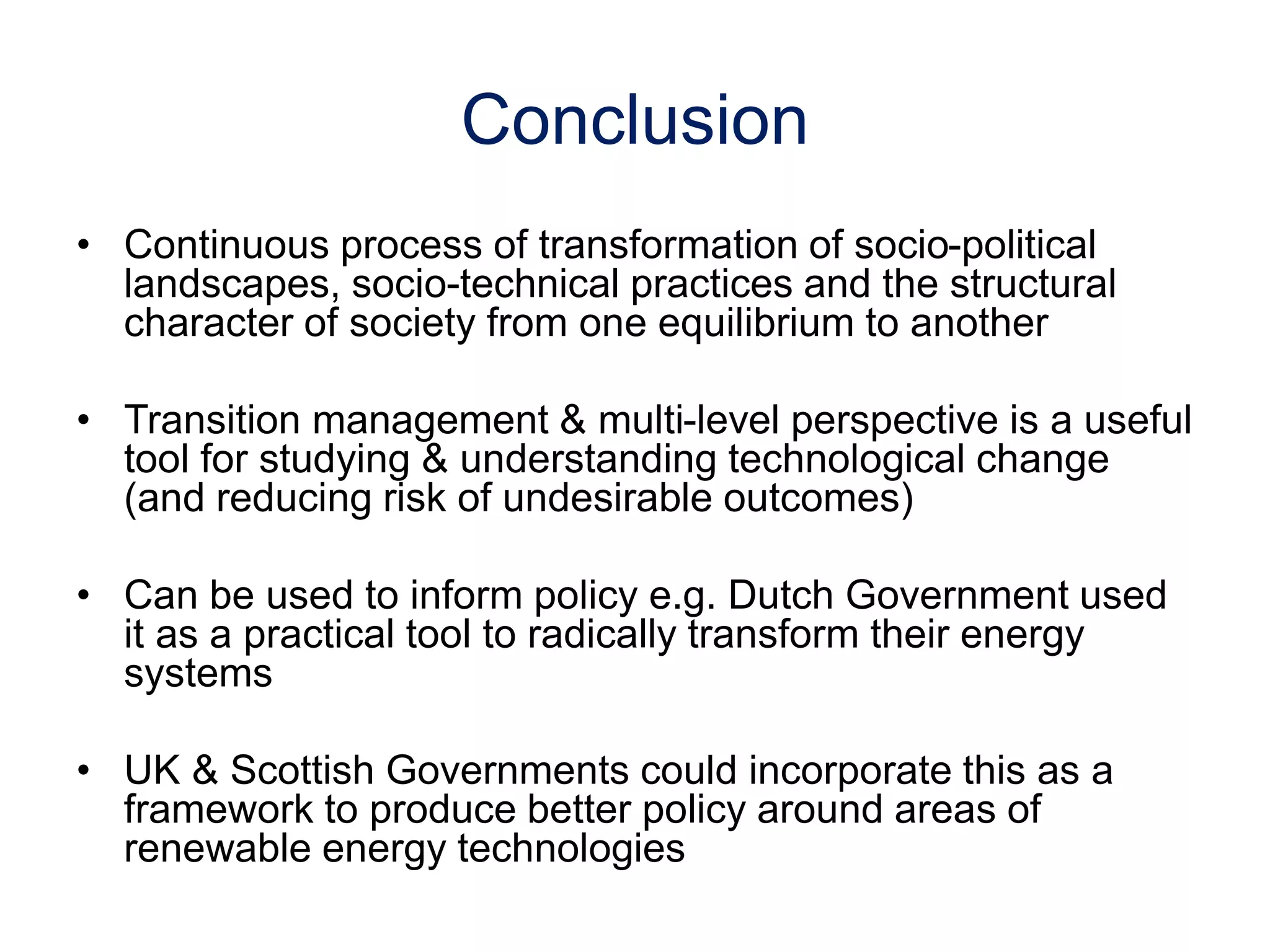 Conclusion

• Continuous process of transformation of socio-political landscapes, socio-technical practices and the structural character of society from one equilibrium to another

• Transition management & multi-level perspective is a useful tool for studying & understanding technological change (and reducing risk of undesirable outcomes)

• Can be used to inform policy e.g. Dutch Government used it as a practical tool to radically transform their energy systems

• UK & Scottish Governments could incorporate this as a framework to produce better policy around areas of renewable energy technologies